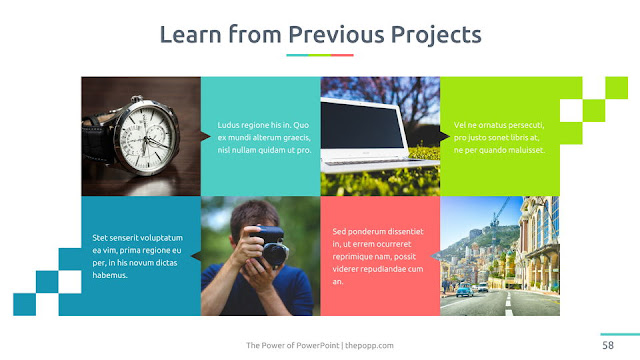 Learn from Previous Projects

Ludus regione his in. Quo ex mundi alterum graecis, nisl nullam quidam ut pro.

Vel ne ornatus persecuti, pro justo sonet libris at, ne per quando maluisset.

Stet senserit voluptatum ea vim, prima regione eu per, in his novum dictas habemus.

Sed ponderum dissentiet in, ut errem ocurreret reprimique nam, possit viderer repudiandae cum an.

The Power of PowerPoint | thepopp.com

58